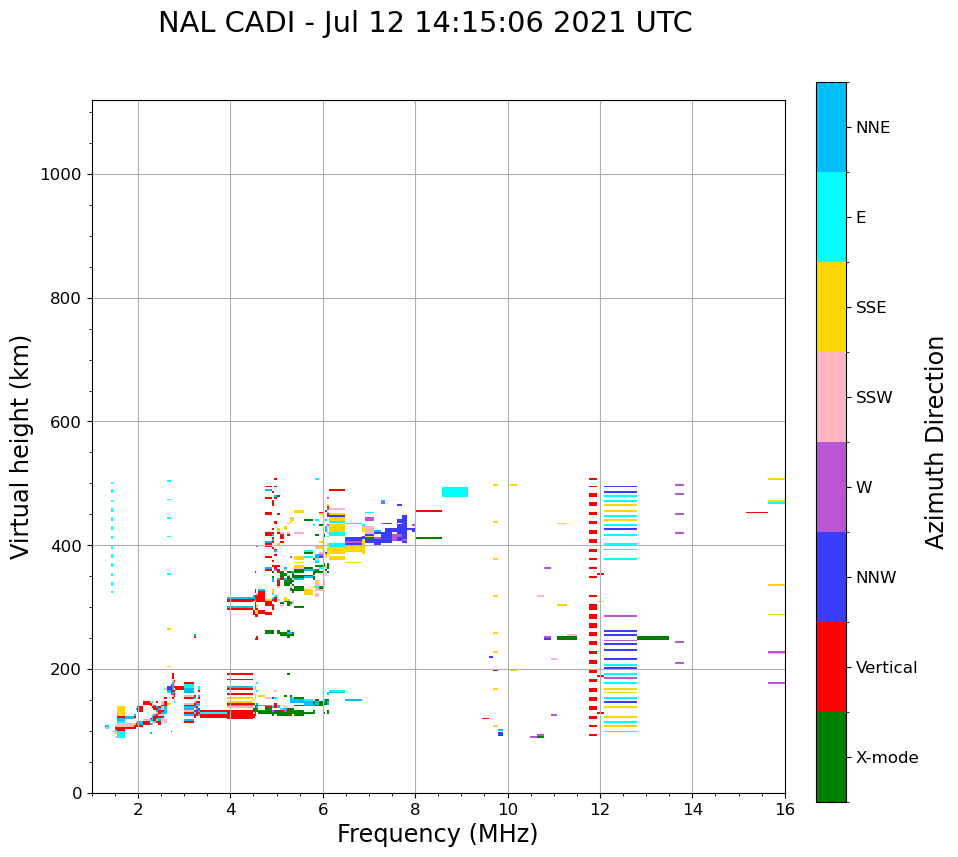 NAL CADI - Jul 12 14:15:06 2021 UTC

Virtual height (km)

1000
800
600
400
200
0

2
4
6
8
10
12
14
16

Frequency (MHz)

NNE
E
SSE
SSW
W
NNW
Vertical
X-mode

Azimuth Direction